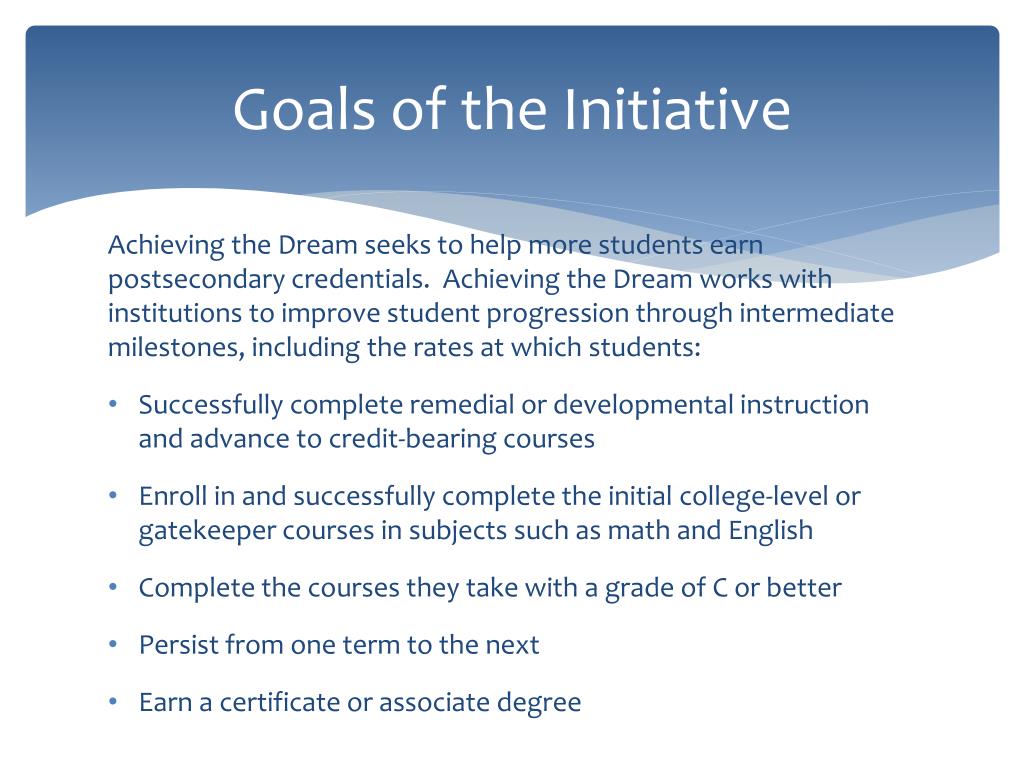 Goals of the Initiative

Achieving the Dream seeks to help more students earn postsecondary credentials. Achieving the Dream works with institutions to improve student progression through intermediate milestones, including the rates at which students:

• Successfully complete remedial or developmental instruction and advance to credit-bearing courses

• Enroll in and successfully complete the initial college-level or gatekeeper courses in subjects such as math and English

• Complete the courses they take with a grade of C or better

• Persist from one term to the next

• Earn a certificate or associate degree